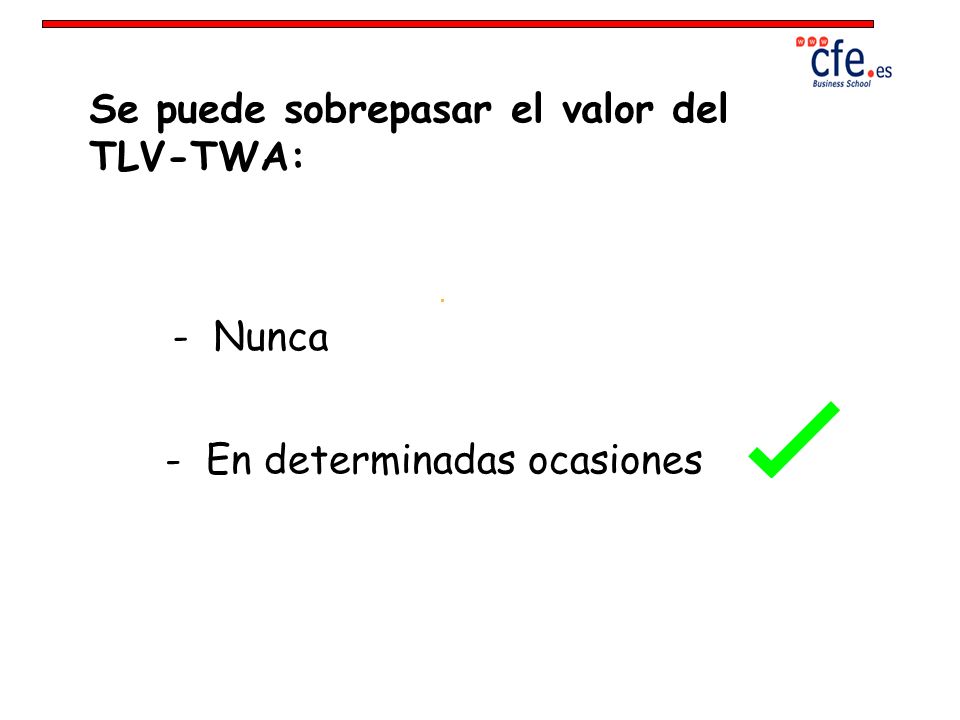 www cfe.es
Business School

Se puede sobrepasar el valor del TLV-TWA:

- Nunca

- En determinadas ocasiones